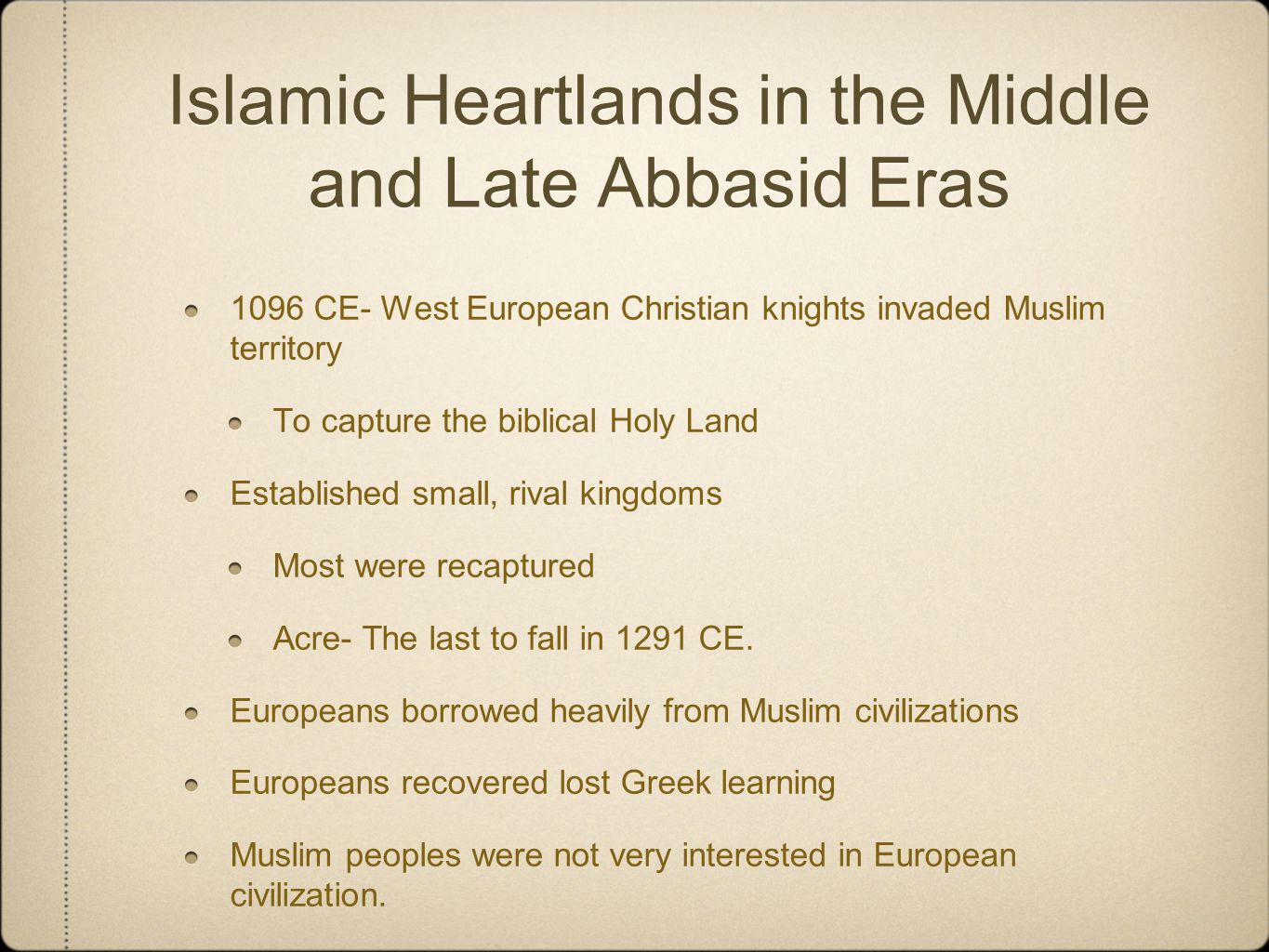 Islamic Heartlands in the Middle and Late Abbasid Eras

1096 CE- West European Christian knights invaded Muslim territory

To capture the biblical Holy Land

Established small, rival kingdoms

Most were recaptured

Acre- The last to fall in 1291 CE.

Europeans borrowed heavily from Muslim civilizations

Europeans recovered lost Greek learning

Muslim peoples were not very interested in European civilization.